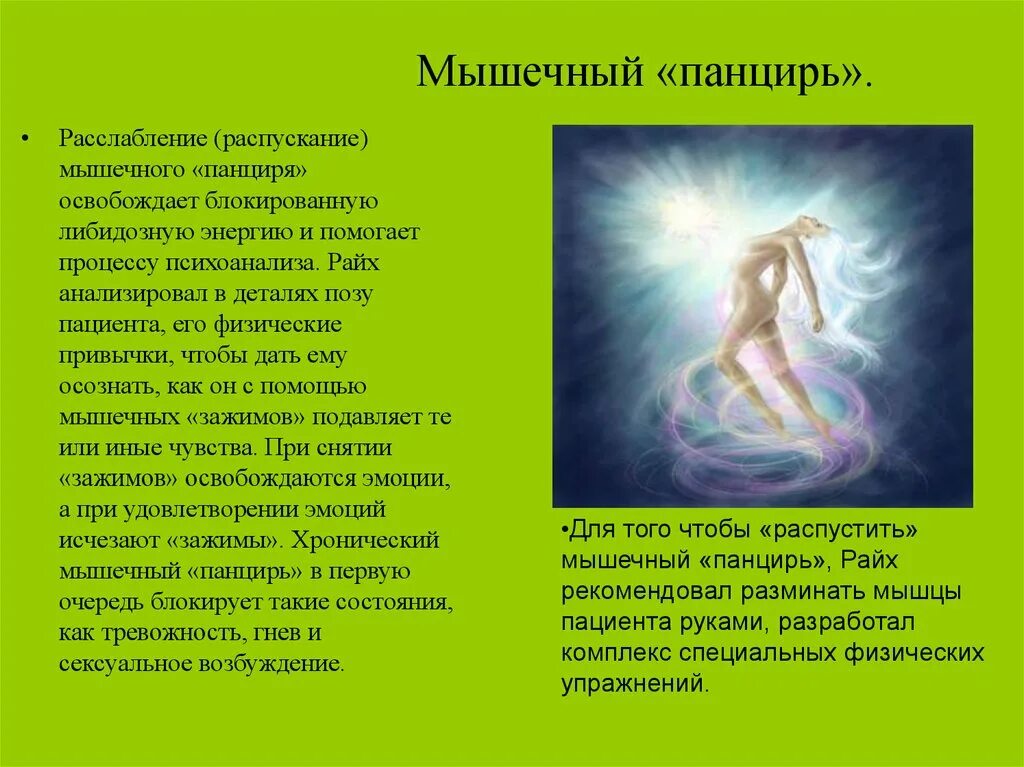 Мышечный «панцирь».

• Расслабление (распускание) мышечного «панциря» освобождает блокированную либидозную энергию и помогает процессу психоанализа. Райх анализировал в деталях позу пациента, его физические привычки, чтобы дать ему осознать, как он с помощью мышечных «зажимов» подавляет те или иные чувства. При снятии «зажимов» освобождаются эмоции, а при удовлетворении эмоций исчезают «зажимы». Хронический мышечный «панцирь» в первую очередь блокирует такие состояния, как тревожность, гнев и сексуальное возбуждение.

•Для того чтобы «распустить» мышечный «панцирь», Райх рекомендовал разминать мышцы пациента руками, разработал комплекс специальных физических упражнений.